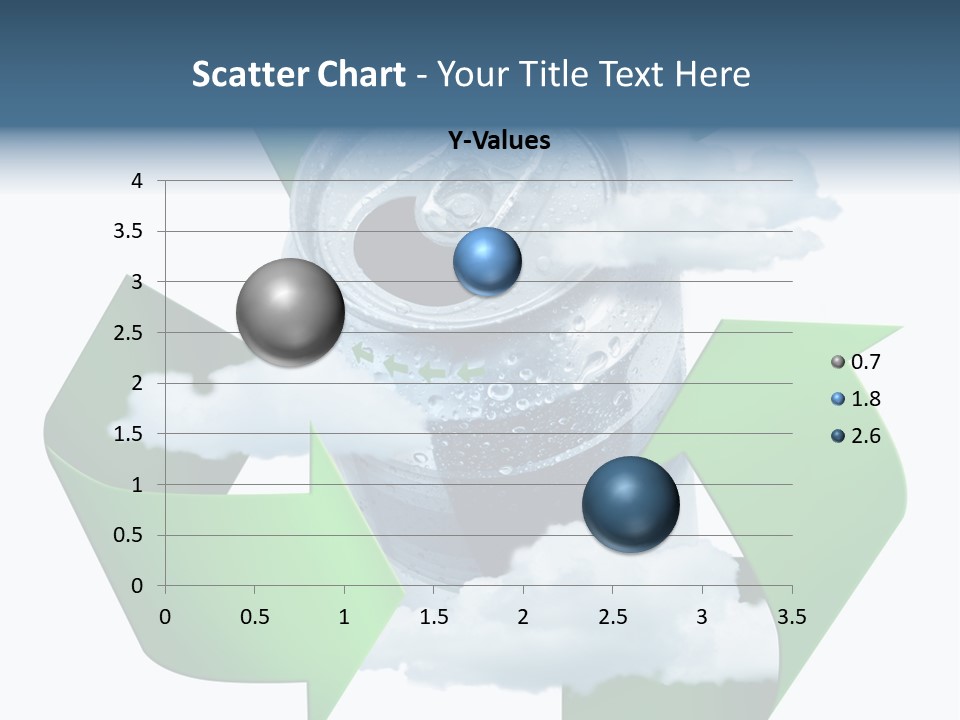 Scatter Chart - Your Title Text Here

Y-Values

4
3.5
3
2.5
2
1.5
1
0.5
0

0 0.5 1 1.5 2 2.5 3 3.5

0.7
1.8
2.6